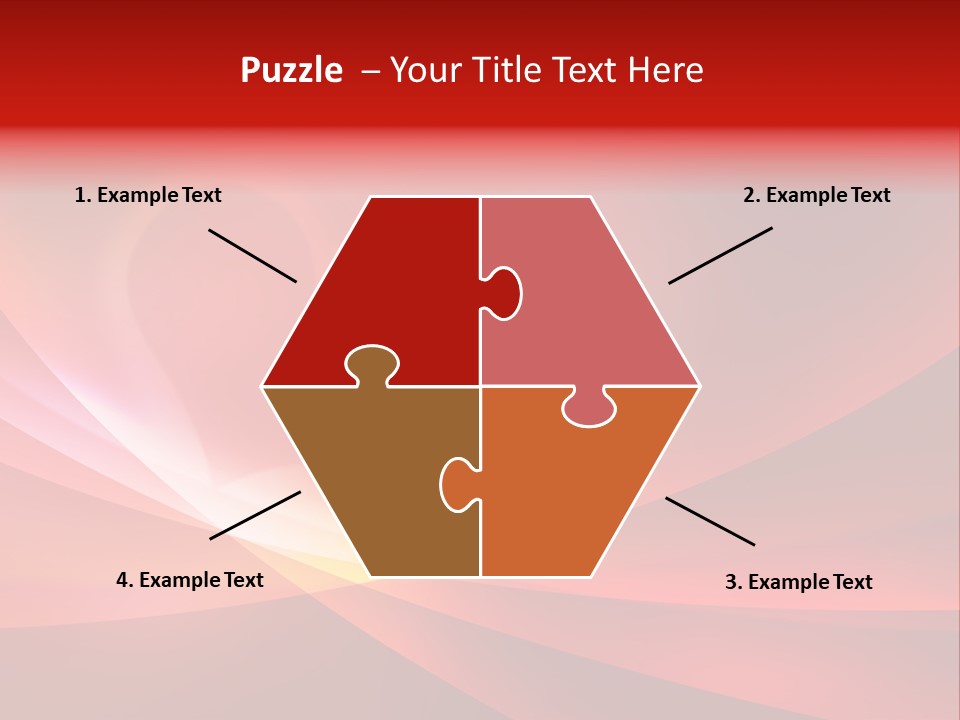 Puzzle – Your Title Text Here

1. Example Text

2. Example Text

4. Example Text

3. Example Text